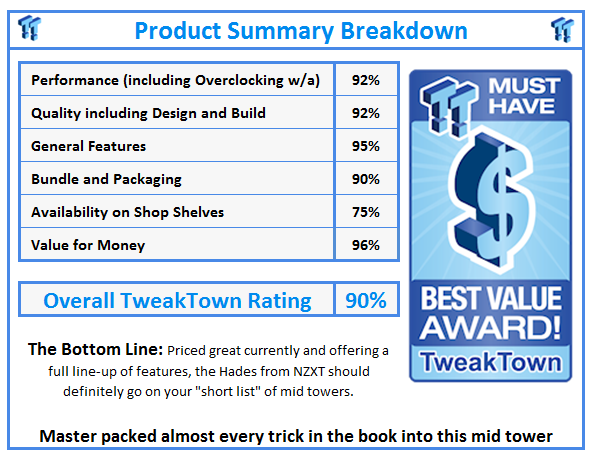 Product Summary Breakdown

| Performance (including Overclocking w/a) | 92% |
|---|---|
| Quality including Design and Build | 92% |
| General Features | 95% |
| Bundle and Packaging | 90% |
| Availability on Shop Shelves | 75% |
| Value for Money | 96% |

| Overall TweakTown Rating | 90% |
|---|---|

MUST HAVE

$

BEST VALUE AWARD!

TweakTown

The Bottom Line: Priced great currently and offering a full line-up of features, the Hades from NZXT should definitely go on your "short list" of mid towers.

Master packed almost every trick in the book into this mid tower